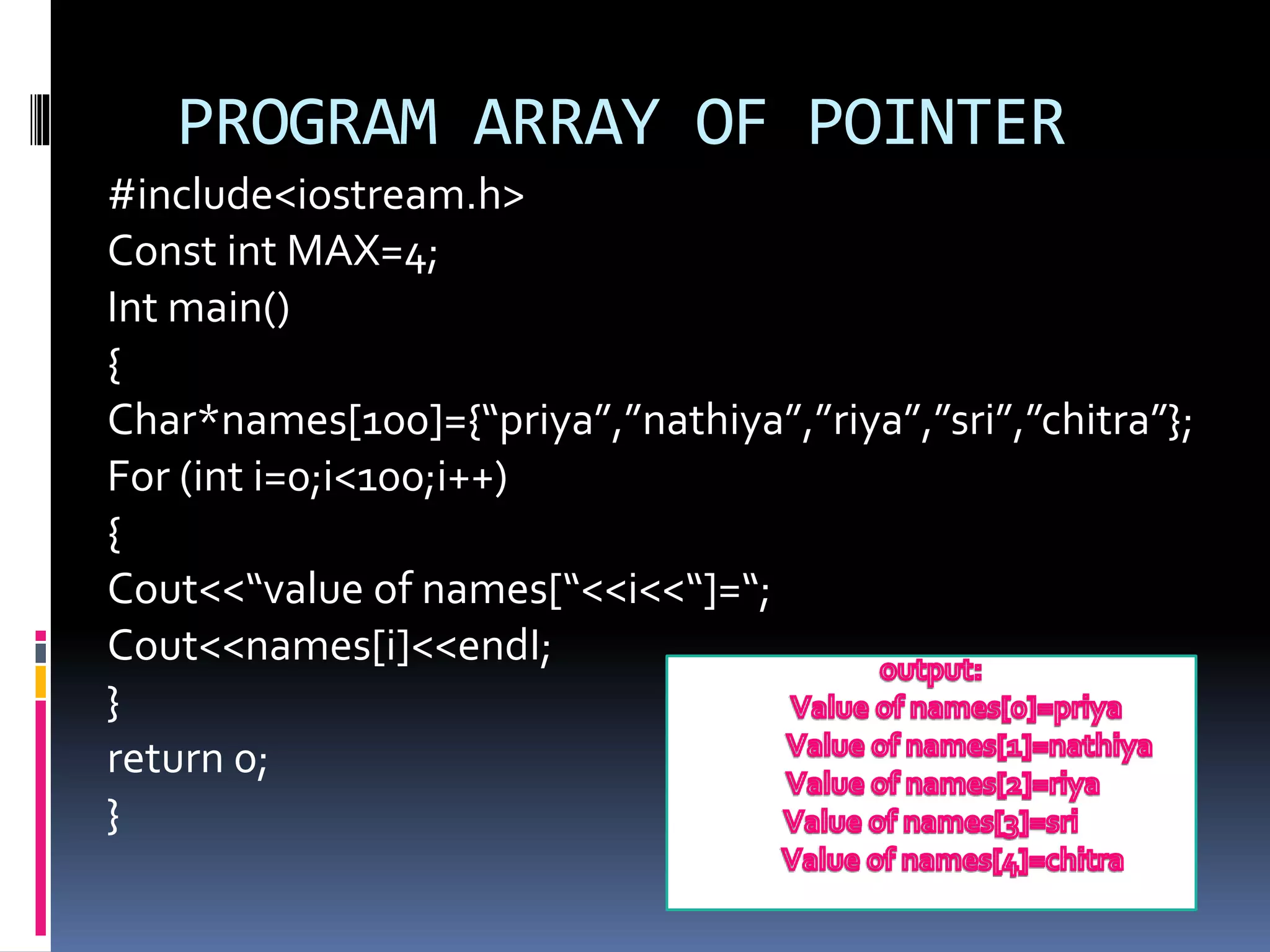 PROGRAM ARRAY OF POINTER

#include<iostream.h>
Const int MAX=4;
Int main()
{
Char*names[100]={“priya”,”nathiya”,”riya”,”sri”,”chitra”};
For (int i=0;i<100;i++)
{
Cout<<“value of names[“<<i<<“]=“;
Cout<<names[i]<<endl;
}
return 0;
}

output:
Value of names[0]=priya
Value of names[1]=nathiya
Value of names[2]=riya
Value of names[3]=sri
Value of names[4]=chitra